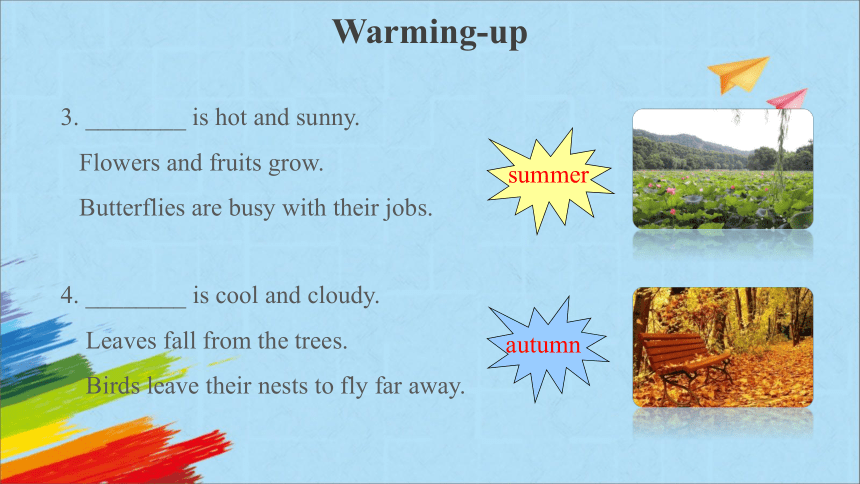 Warming-up

3. ________ is hot and sunny.
Flowers and fruits grow.
Butterflies are busy with their jobs.

summer

4. ________ is cool and cloudy.
Leaves fall from the trees.
Birds leave their nests to fly far away.

autumn